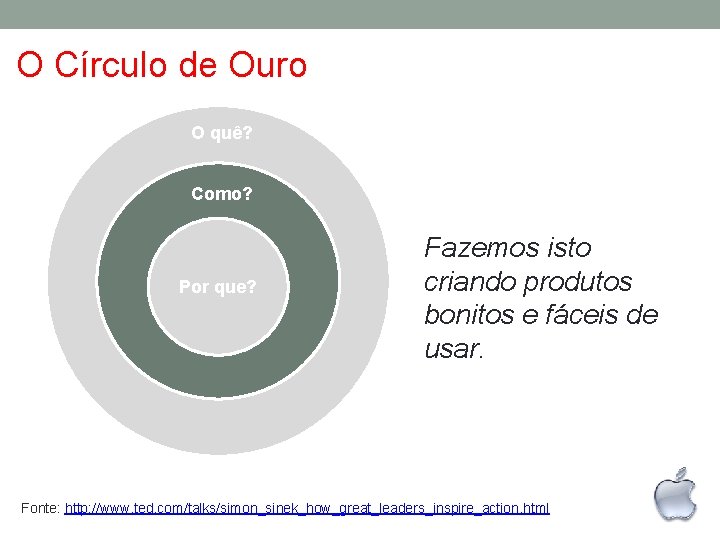 O Círculo de Ouro

O quê?

Como?

Por que?

Fazemos isto criando produtos bonitos e fáceis de usar.

Fonte: http://www.ted.com/talks/simon_sinek_how_great_leaders_inspire_action.html